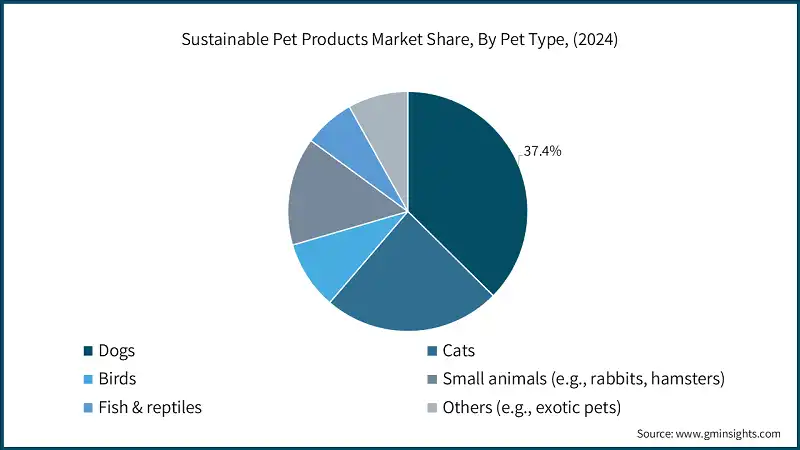 Sustainable Pet Products Market Share, By Pet Type, (2024)

37.4%

Dogs
Cats
Birds
Small animals (e.g., rabbits, hamsters)
Fish & reptiles
Others (e.g., exotic pets)

Source: www.gminsights.com